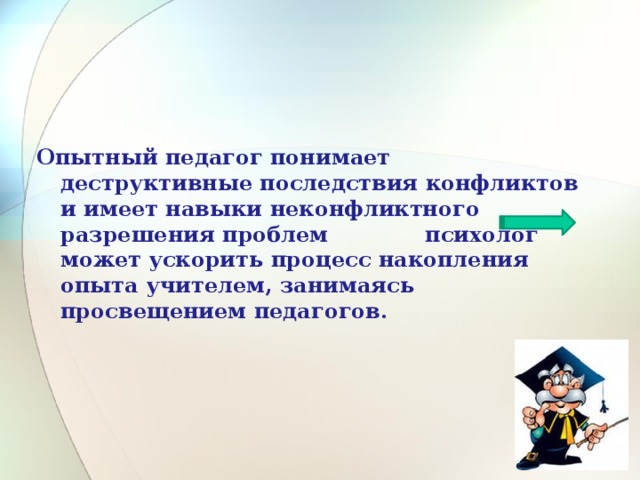 Опытный педагог понимает деструктивные последствия конфликтов и имеет навыки неконфликтного разрешения проблем психолог может ускорить процесс накопления опыта учителем, занимаясь просвещением педагогов.